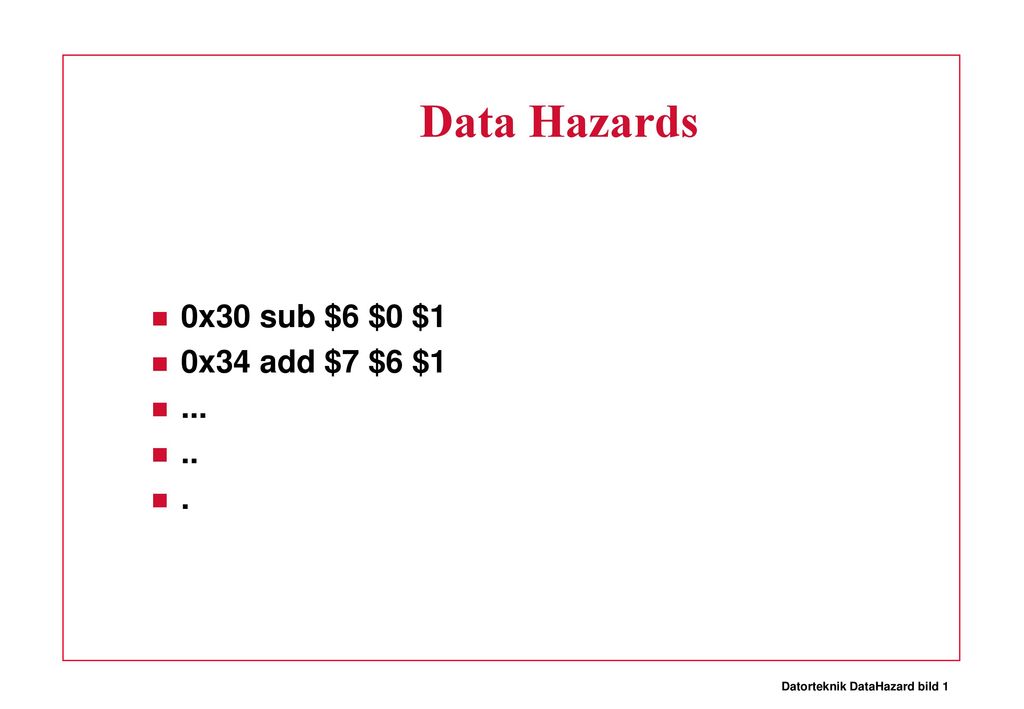 Data Hazards

- 0x30 sub \$6 \$0 \$1
- 0x34 add \$7 \$6 \$1
- ...
- ..
- .

Datorteknik DataHazard bild 1